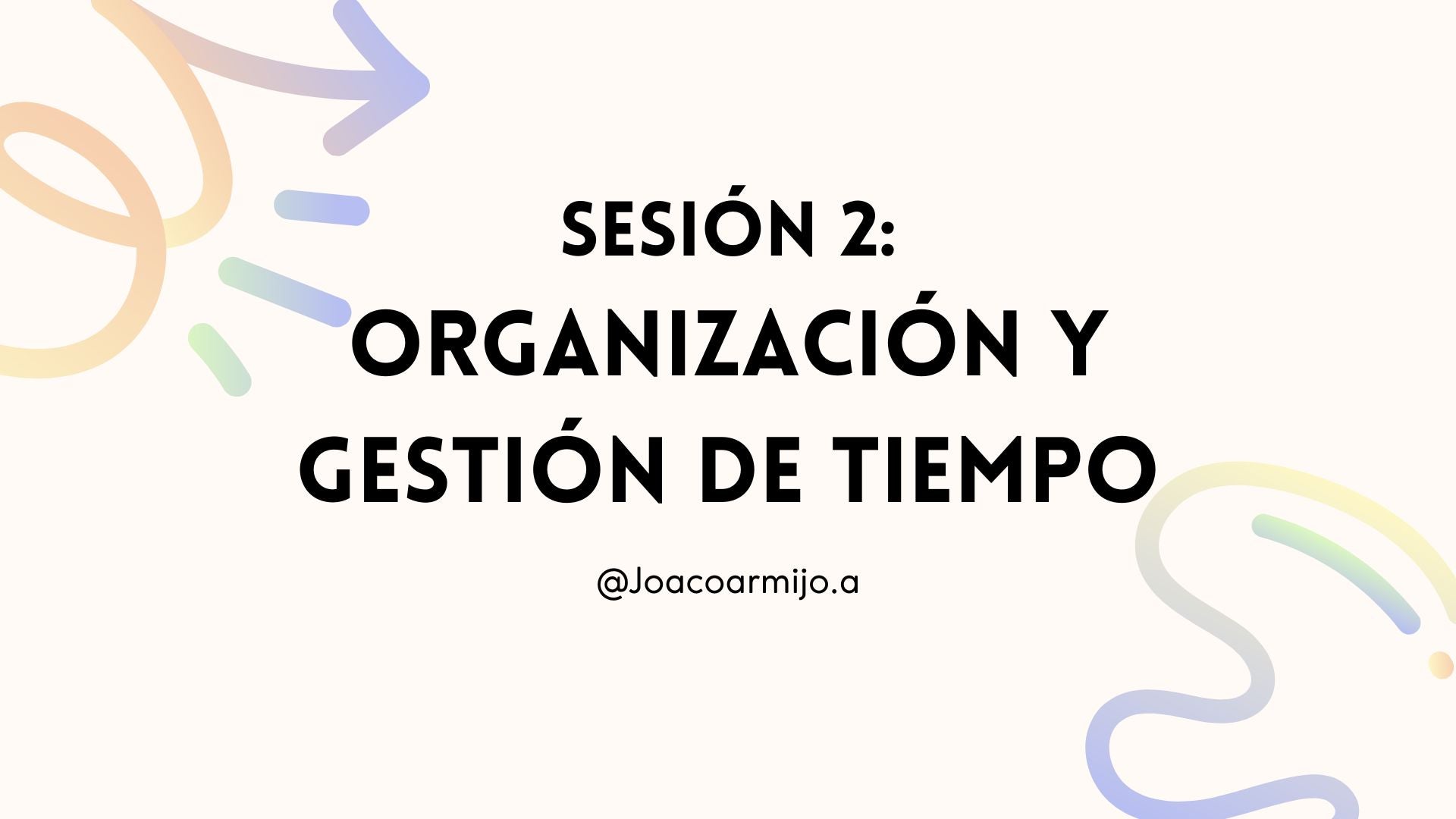 SESIÓN 2:
ORGANIZACIÓN Y GESTIÓN DE TIEMPO

@Joacoarmijo.a